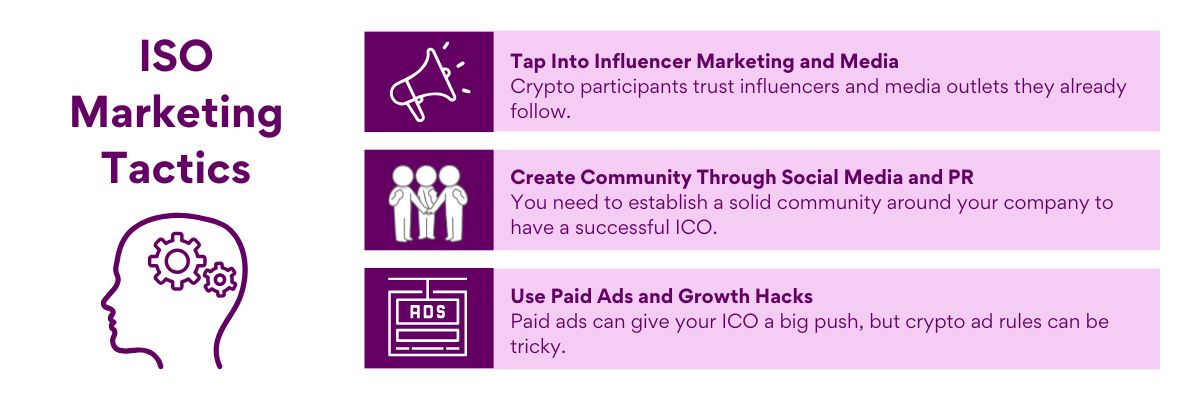 ISO Marketing Tactics

Tap Into Influencer Marketing and Media
Crypto participants trust influencers and media outlets they already follow.

Create Community Through Social Media and PR
You need to establish a solid community around your company to have a successful ICO.

ADS

Use Paid Ads and Growth Hacks
Paid ads can give your ICO a big push, but crypto ad rules can be tricky.